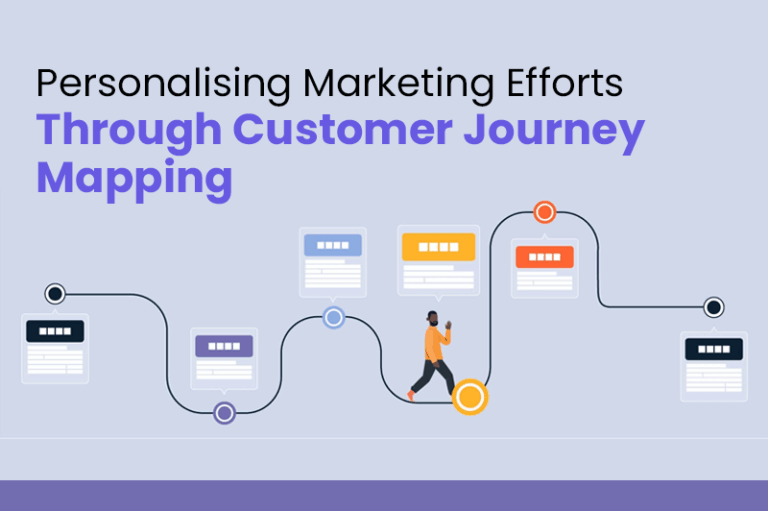 Personalising Marketing Efforts
Through Customer Journey Mapping